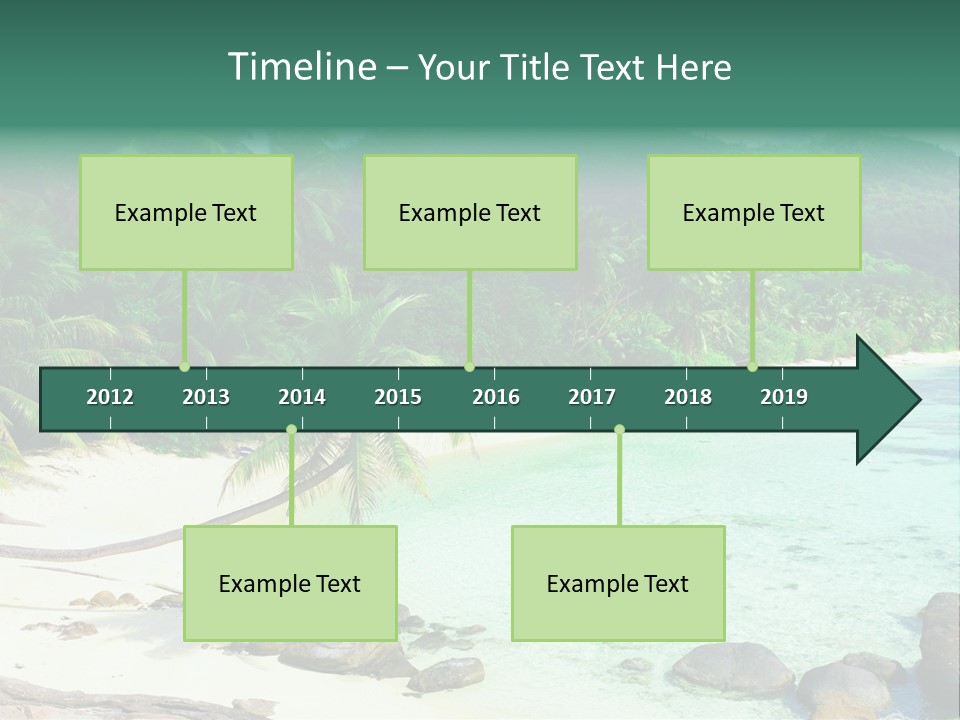 Timeline – Your Title Text Here

Example Text

Example Text

Example Text

2012 2013 2014 2015 2016 2017 2018 2019

Example Text

Example Text